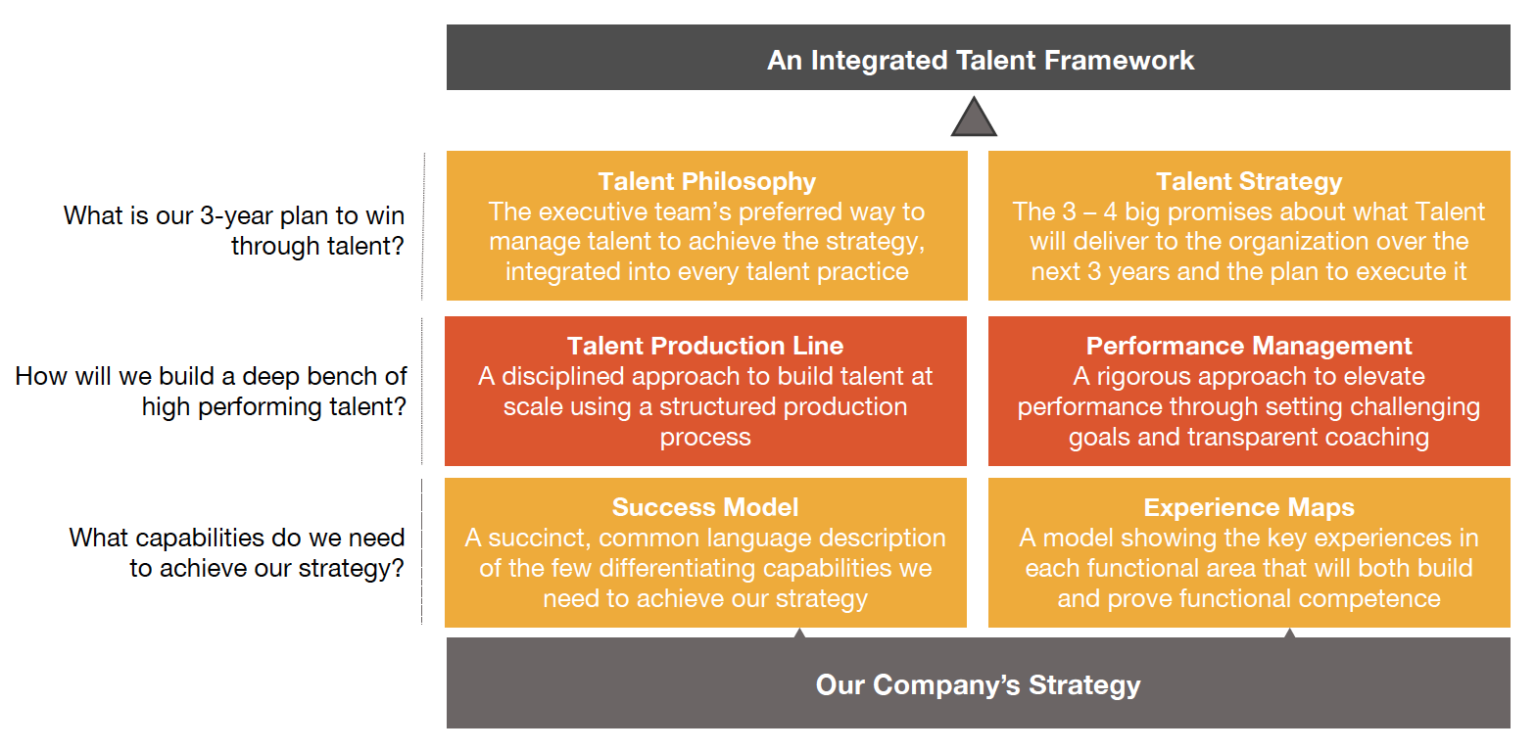 An Integrated Talent Framework

What is our 3-year plan to win through talent?

Talent Philosophy
The executive team's preferred way to manage talent to achieve the strategy, integrated into every talent practice

Talent Strategy
The 3 – 4 big promises about what Talent will deliver to the organization over the next 3 years and the plan to execute it

How will we build a deep bench of high performing talent?

Talent Production Line
A disciplined approach to build talent at scale using a structured production process

Performance Management
A rigorous approach to elevate performance through setting challenging goals and transparent coaching

What capabilities do we need to achieve our strategy?

Success Model
A succinct, common language description of the few differentiating capabilities we need to achieve our strategy

Experience Maps
A model showing the key experiences in each functional area that will both build and prove functional competence

Our Company's Strategy